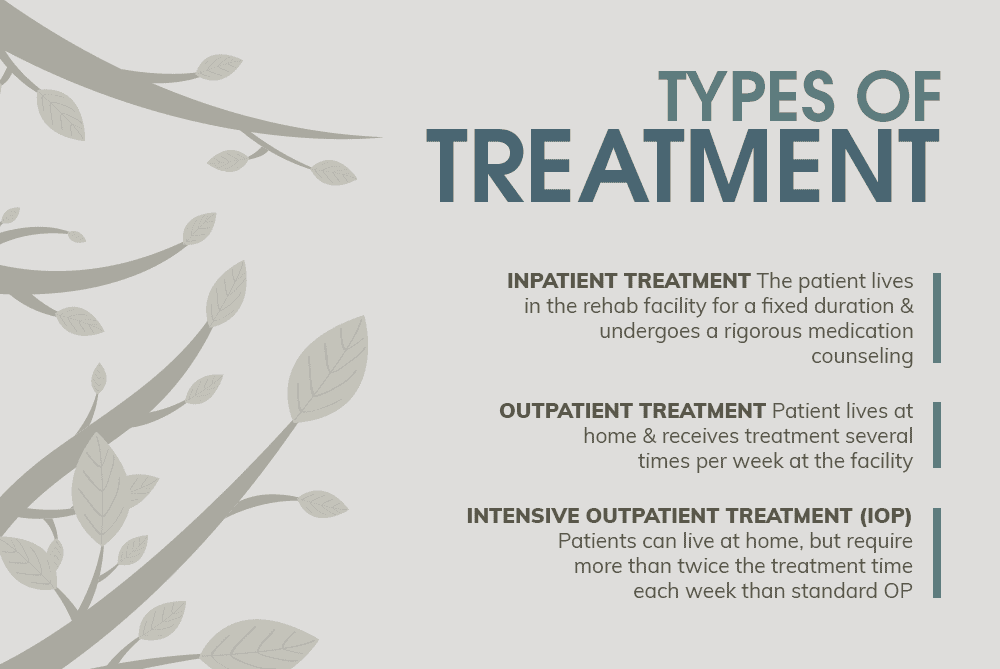 TYPES OF
TREATMENT

INPATIENT TREATMENT The patient lives in the rehab facility for a fixed duration & undergoes a rigorous medication counseling

OUTPATIENT TREATMENT Patient lives at home & receives treatment several times per week at the facility

INTENSIVE OUTPATIENT TREATMENT (IOP) Patients can live at home, but require more than twice the treatment time each week than standard OP